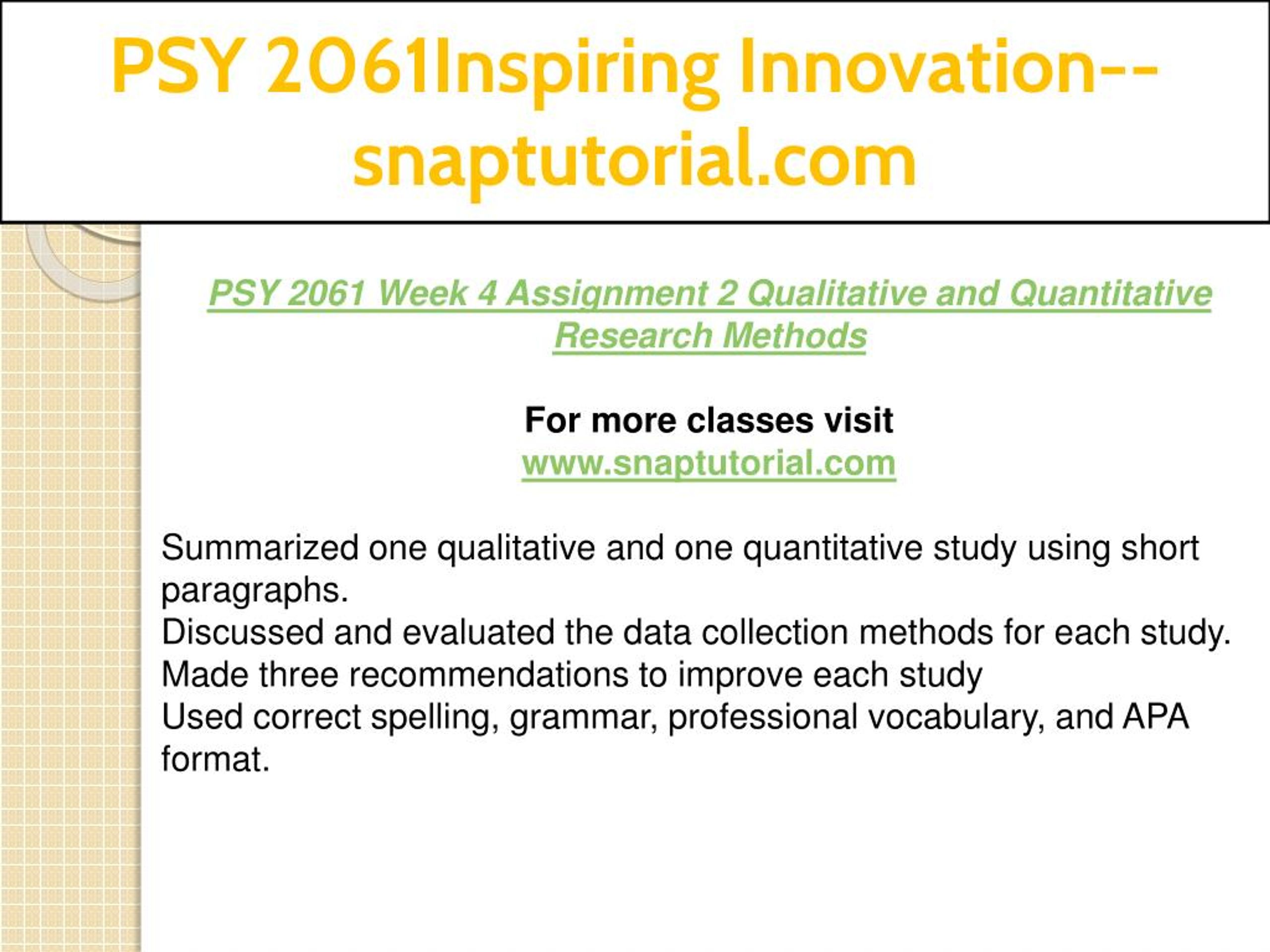 PSY 2061Inspiring Innovation--snaptutorial.com

PSY 2061 Week 4 Assignment 2 Qualitative and Quantitative Research Methods

For more classes visit
www.snaptutorial.com

Summarized one qualitative and one quantitative study using short paragraphs.
Discussed and evaluated the data collection methods for each study.
Made three recommendations to improve each study
Used correct spelling, grammar, professional vocabulary, and APA format.